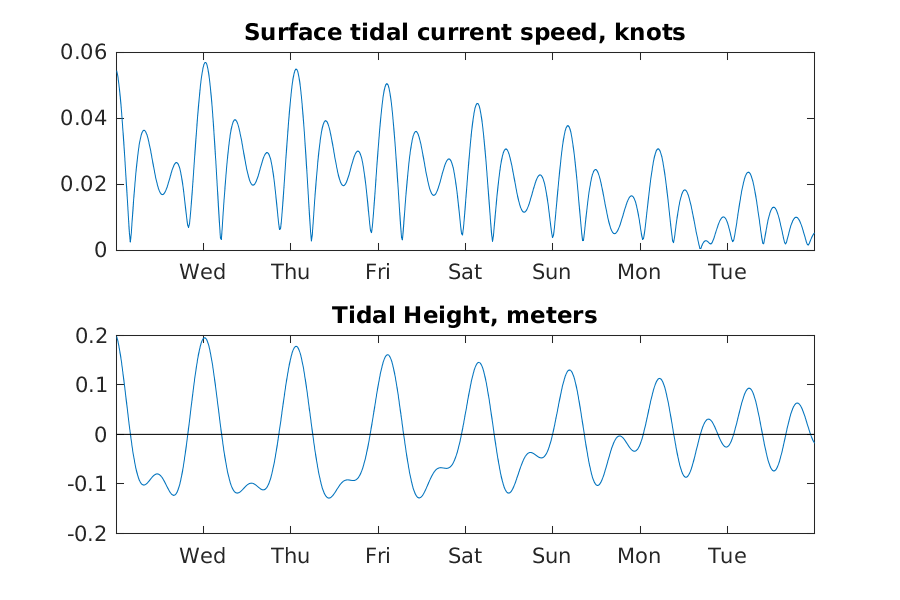 Surface tidal current speed, knots

0.06
0.04
0.02
0

Wed Thu Fri Sat Sun Mon Tue

Tidal Height, meters

0.2
0.1
0
-0.1
-0.2

Wed Thu Fri Sat Sun Mon Tue